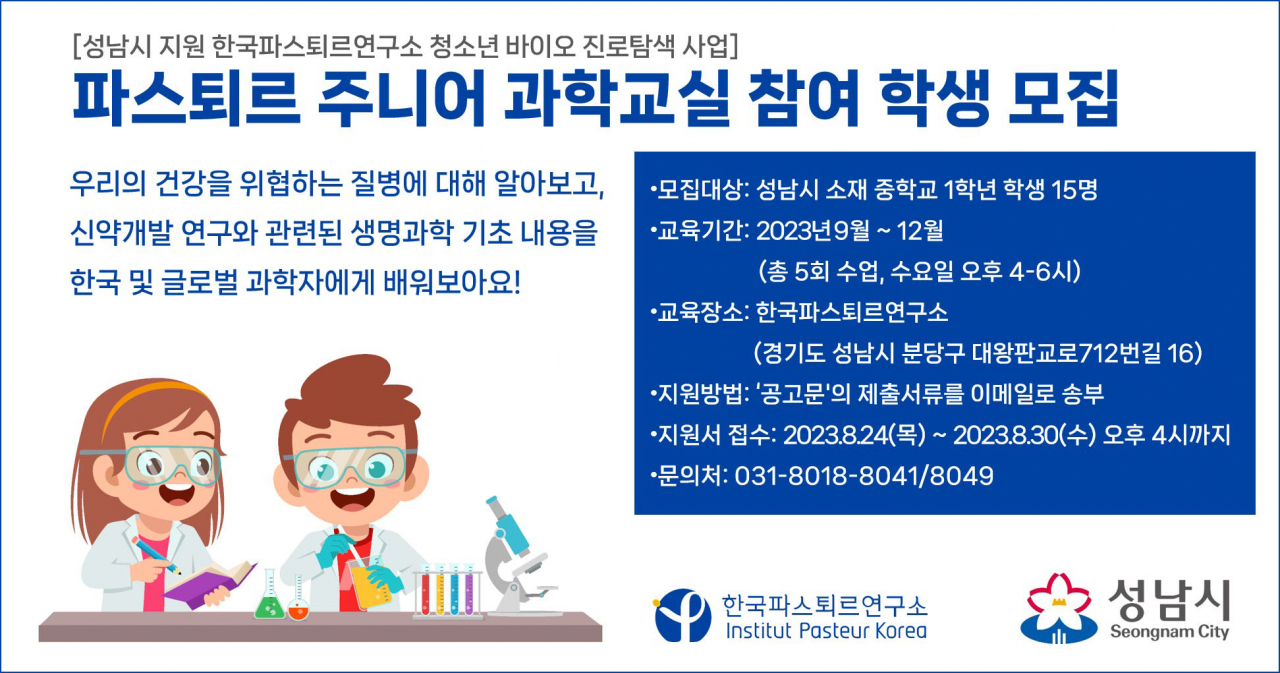 [성남시 지원 한국파스퇴르연구소 청소년 바이오 진로탐색 사업]

파스퇴르 주니어 과학교실 참여 학생 모집

우리의 건강을 위협하는 질병에 대해 알아보고, 신약개발 연구와 관련된 생명과학 기초 내용을 한국 및 글로벌 과학자에게 배워보아요!

•모집대상: 성남시 소재 중학교 1학년 학생 15명
•교육기간: 2023년9월 ~ 12월
(총 5회 수업, 수요일 오후 4-6시)
•교육장소: 한국파스퇴르연구소
(경기도 성남시 분당구 대왕판교로712번길 16)
•지원방법: '공고문'의 제출서류를 이메일로 송부
•지원서 접수: 2023.8.24(목) ~ 2023.8.30(수) 오후 4시까지
•문의처: 031-8018-8041/8049

한국파스퇴르연구소
Institut Pasteur Korea

성남시
Seongnam City